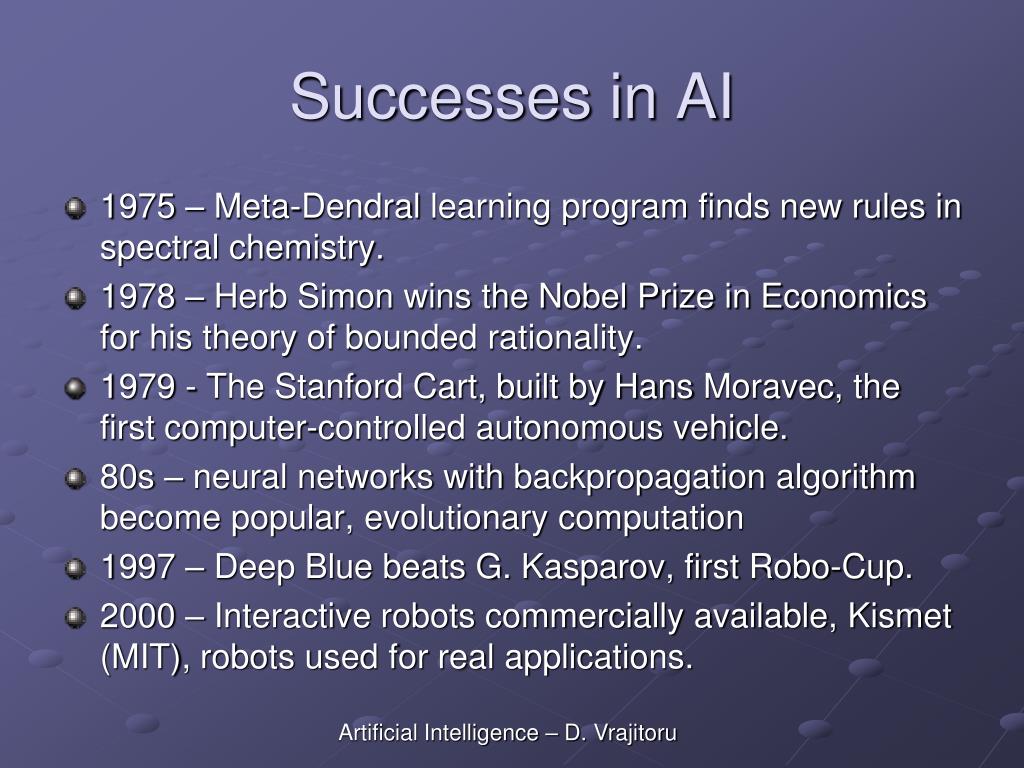 Successes in AI

1975 – Meta-Dendral learning program finds new rules in spectral chemistry.
1978 – Herb Simon wins the Nobel Prize in Economics for his theory of bounded rationality.
1979 - The Stanford Cart, built by Hans Moravec, the first computer-controlled autonomous vehicle.
80s – neural networks with backpropagation algorithm become popular, evolutionary computation
1997 – Deep Blue beats G. Kasparov, first Robo-Cup.
2000 – Interactive robots commercially available, Kismet (MIT), robots used for real applications.

Artificial Intelligence – D. Vrajitoru